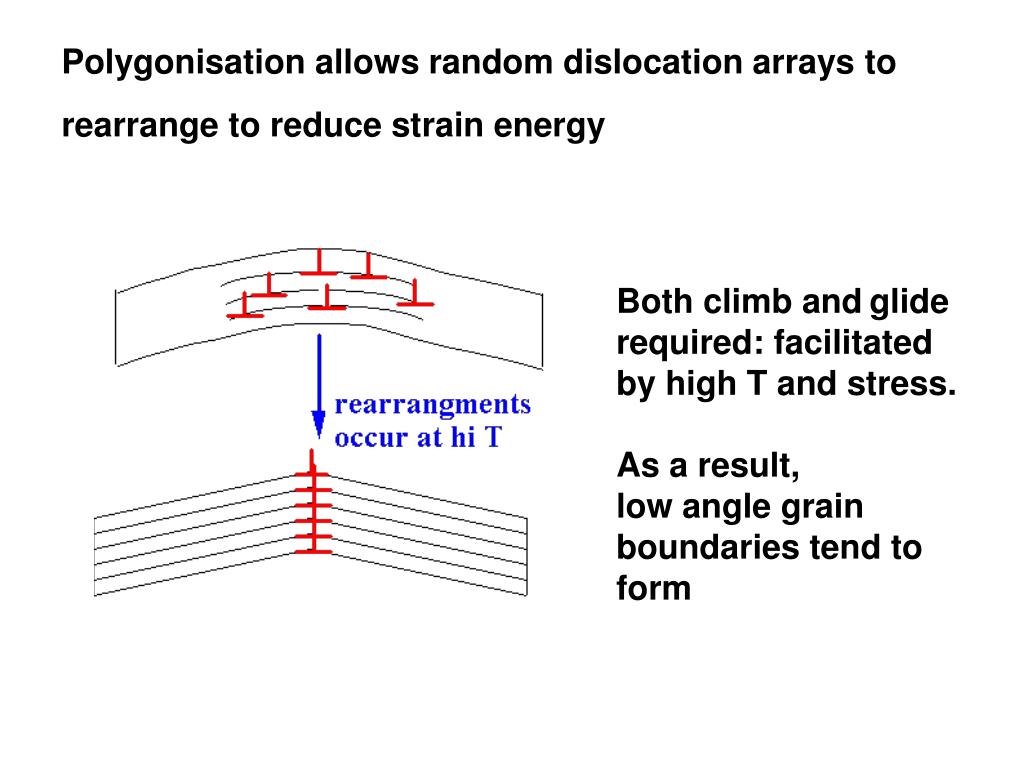 Polygonisation allows random dislocation arrays to rearrange to reduce strain energy

rearrangments occur at hi T

Both climb and glide required: facilitated by high T and stress.

As a result,
low angle grain boundaries tend to form